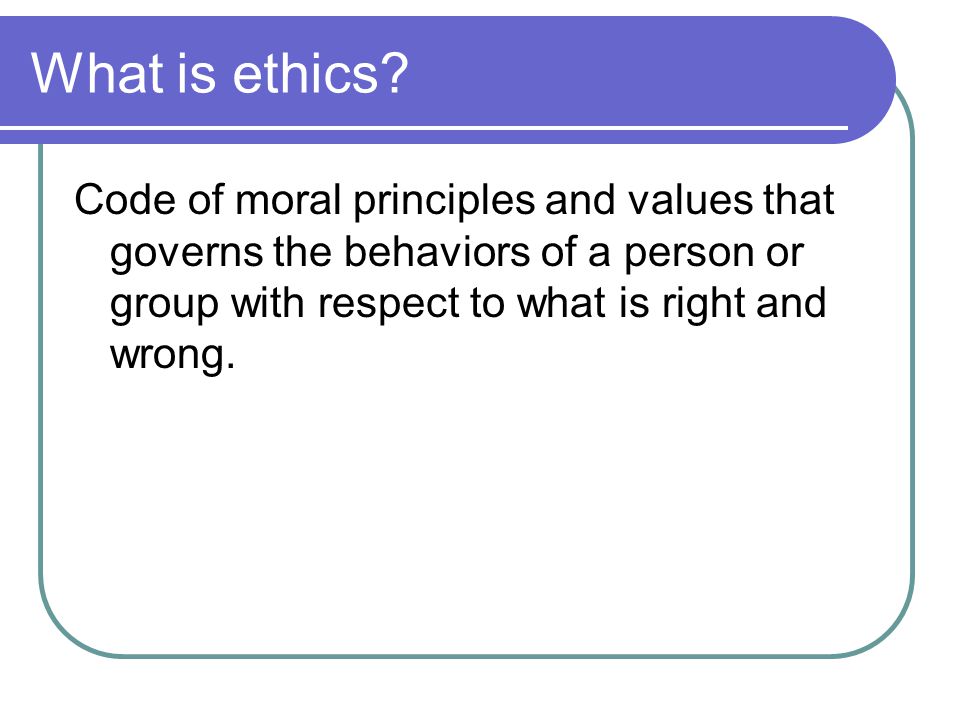 What is ethics?

Code of moral principles and values that governs the behaviors of a person or group with respect to what is right and wrong.